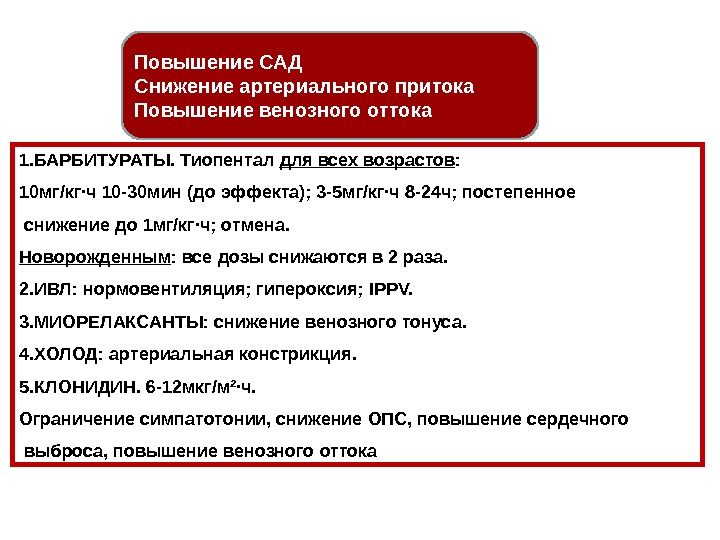 Повышение САД
Снижение артериального притока
Повышение венозного оттока

1.БАРБИТУРАТЫ. Тиопентал для всех возрастов:

10мг/кг·ч 10-30мин (до эффекта); 3-5мг/кг·ч 8-24ч; постепенное снижение до 1мг/кг·ч; отмена.

Новорожденным: все дозы снижаются в 2 раза.

2.ИВЛ: нормовентиляция; гипероксия; IPPV.

3.МИОРЕЛАКСАНТЫ: снижение венозного тонуса.

4.ХОЛОД: артериальная констрикция.

5.КЛОНИДИН. 6-12мкг/м²·ч.

Ограничение симпатотонии, снижение ОПС, повышение сердечного выброса, повышение венозного оттока